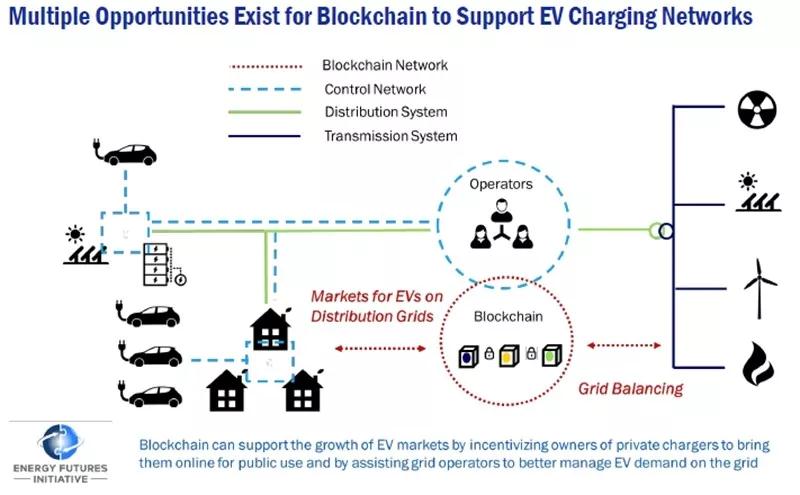 Multiple Opportunities Exist for Blockchain to Support EV Charging Networks

Blockchain Network
Control Network
Distribution System
Transmission System

Operators

Markets for EVs on Distribution Grids

Blockchain

Grid Balancing

ENERGY FUTURES
INITIATIVE

Blockchain can support the growth of EV markets by incentivizing owners of private chargers to bring them online for public use and by assisting grid operators to better manage EV demand on the grid